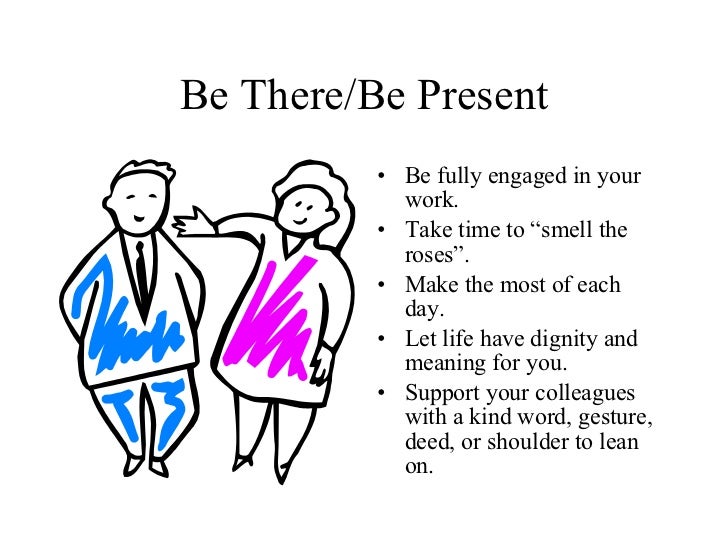 Be There/Be Present

• Be fully engaged in your work.
• Take time to “smell the roses”.
• Make the most of each day.
• Let life have dignity and meaning for you.
• Support your colleagues with a kind word, gesture, deed, or shoulder to lean on.